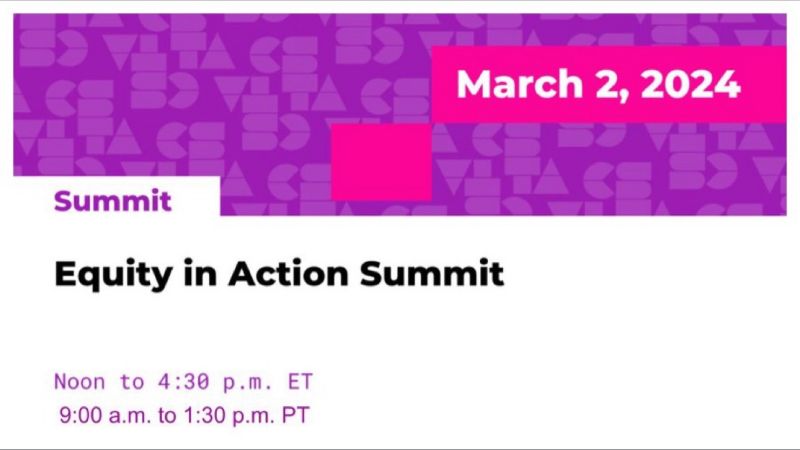 March 2, 2024

Summit

Equity in Action Summit

Noon to 4:30 p.m. ET
9:00 a.m. to 1:30 p.m. PT